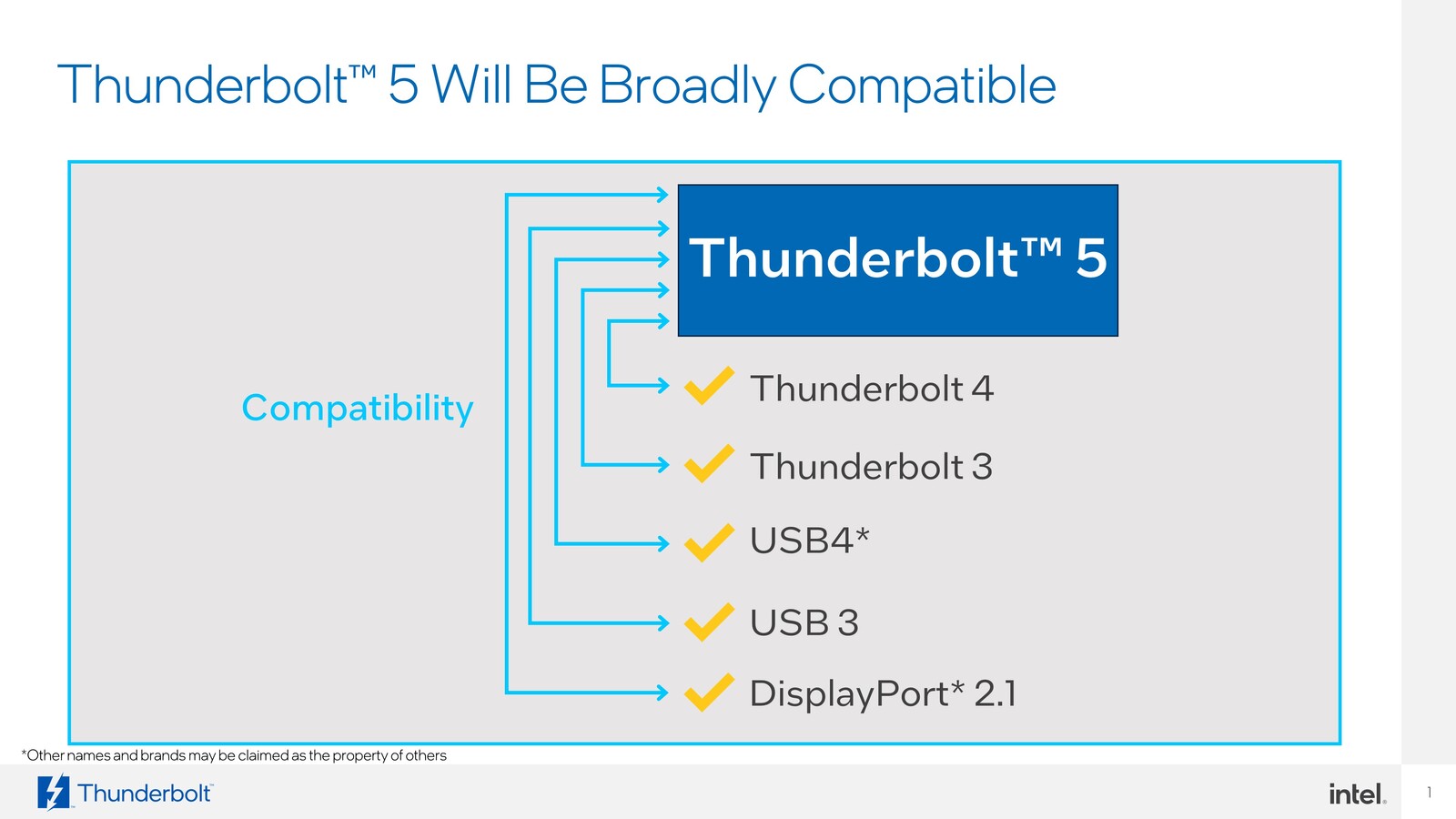 Thunderbolt™ 5 Will Be Broadly Compatible

Compatibility

Thunderbolt™ 5

Thunderbolt 4

Thunderbolt 3

USB4*

USB 3

DisplayPort* 2.1

*Other names and brands may be claimed as the property of others

Thunderbolt™

intel.

1